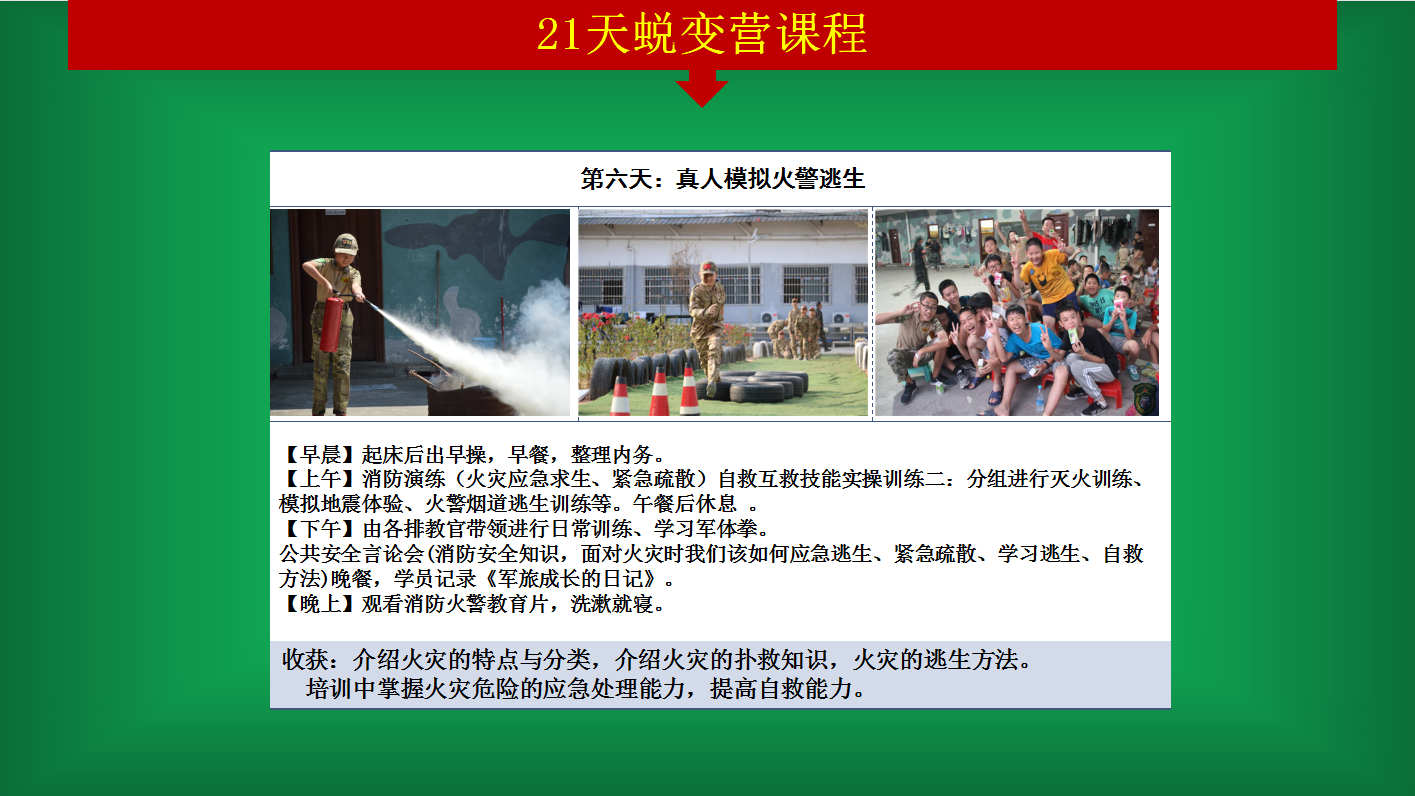 21天蜕变营课程

第六天：真人模拟火警逃生

【早晨】起床后出早操，早餐，整理内务。
【上午】消防演练（火灾应急求生、紧急疏散）自救互救技能实操训练二：分组进行灭火训练、模拟地震体验、火警烟道逃生训练等。午餐后休息 。
【下午】由各排教官带领进行日常训练、学习军体拳。
公共安全言论会(消防安全知识，面对火灾时我们该如何应急逃生、紧急疏散、学习逃生、自救方法)晚餐，学员记录《军旅成长的日记》。
【晚上】观看消防火警教育片，洗漱就寝。

收获：介绍火灾的特点与分类，介绍火灾的扑救知识，火灾的逃生方法。
培训中掌握火灾危险的应急处理能力，提高自救能力。